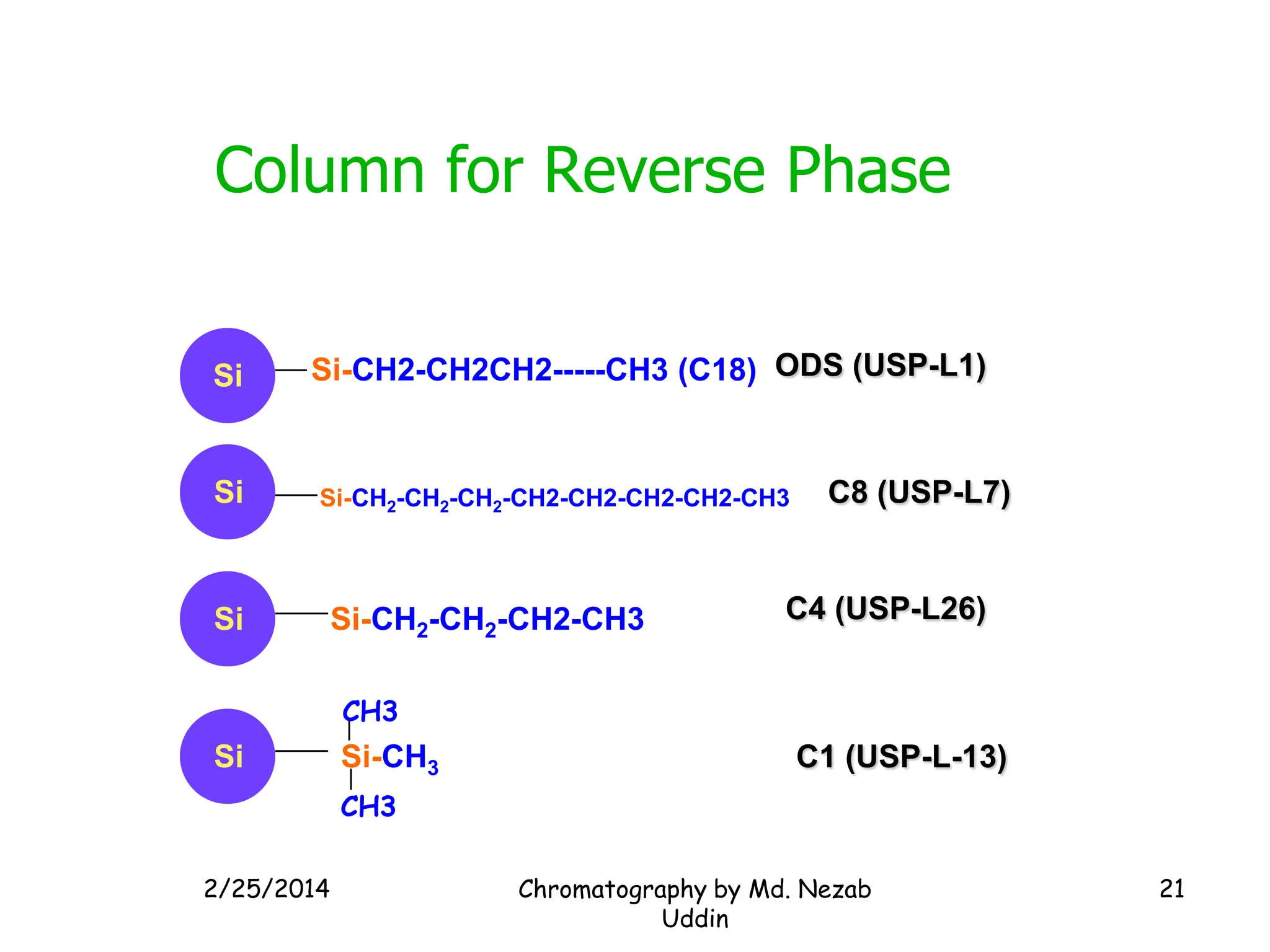 Column for Reverse Phase

Si Si-CH2-CH2CH2-----CH3 (C18) ODS (USP-L1)

Si Si-$CH_2$-$CH_2$-$CH_2$-CH2-CH2-CH2-CH2-CH3 C8 (USP-L7)

Si Si-$CH_2$-$CH_2$-CH2-CH3 C4 (USP-L26)

CH3
Si Si-$CH_3$ C1 (USP-L-13)
CH3

2/25/2014 Chromatography by Md. Nezab Uddin 21